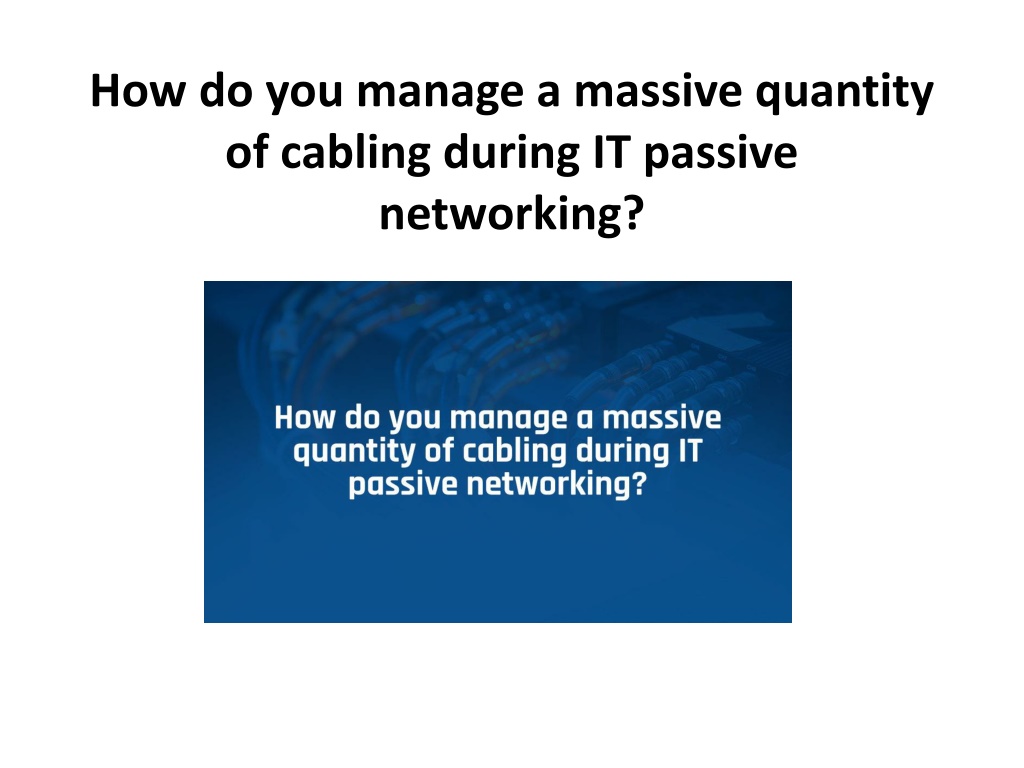 How do you manage a massive quantity of cabling during IT passive networking?

How do you manage a massive quantity of cabling during IT passive networking?